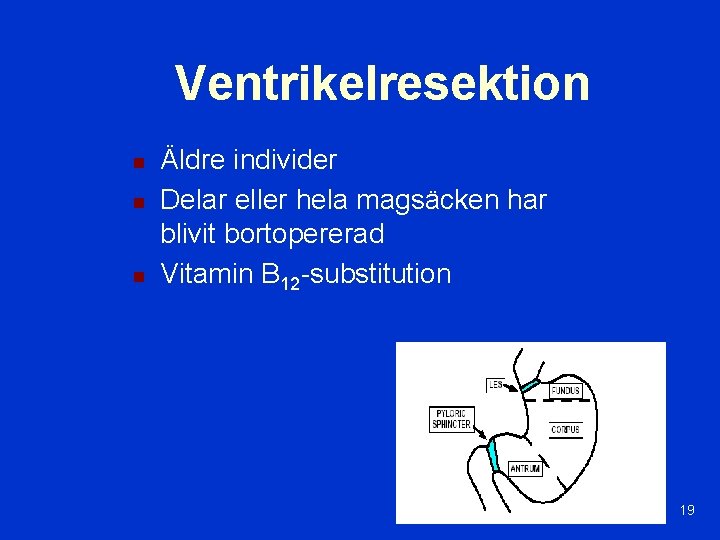 Ventrikelresektion

Äldre individer

Delar eller hela magsäcken har blivit bortopererad

Vitamin $B_{12}$-substitution

LES

FUNDUS

PYLORIC SPHINCTER

CORPUS

ANTRUM

19